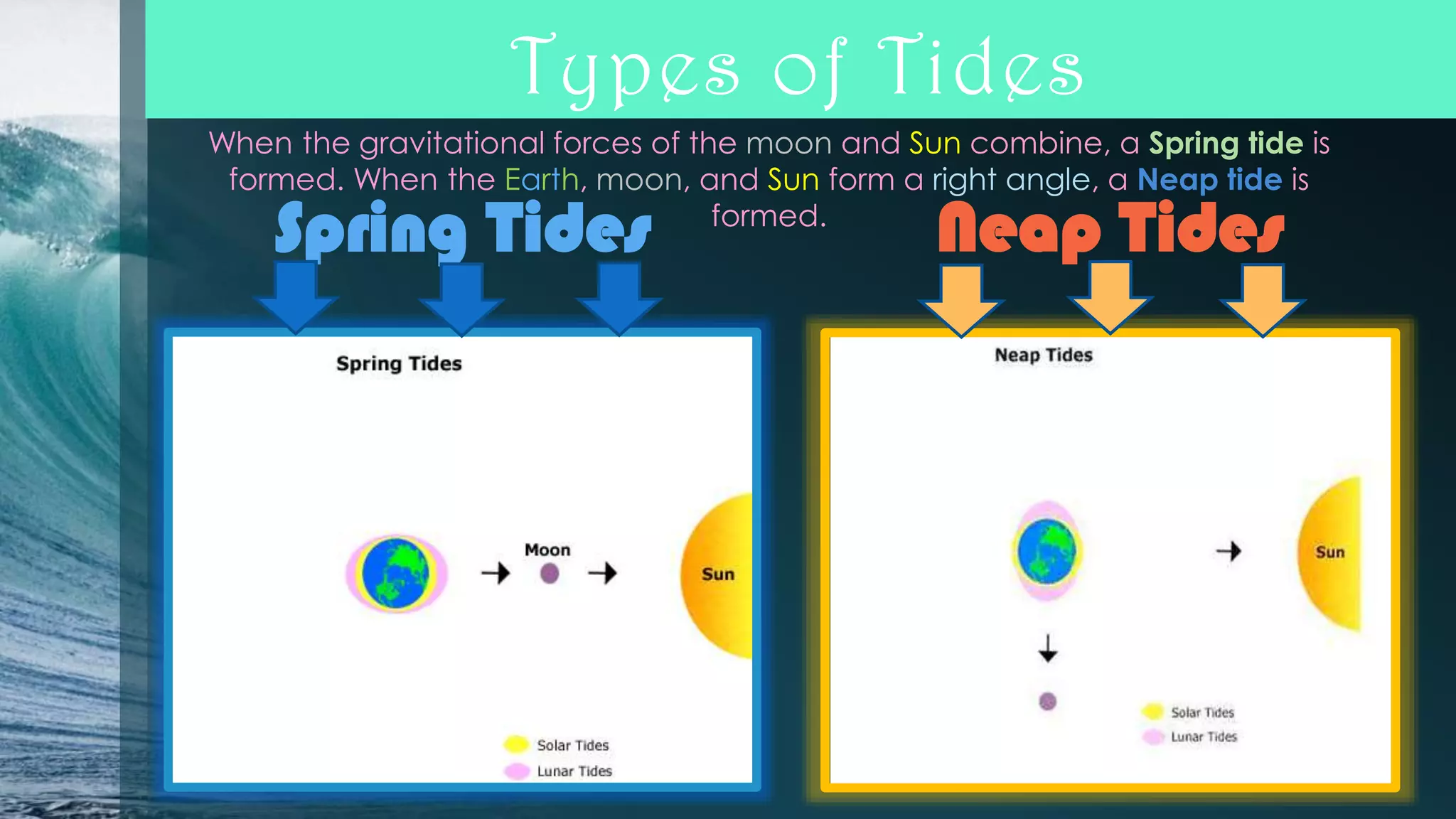 Types of Tides

When the gravitational forces of the moon and Sun combine, a Spring tide is formed. When the Earth, moon, and Sun form a right angle, a Neap tide is formed.

Spring Tides

Neap Tides

Spring Tides

Moon

Sun

Solar Tides

Lunar Tides

Neap Tides

Sun

Solar Tides

Lunar Tides